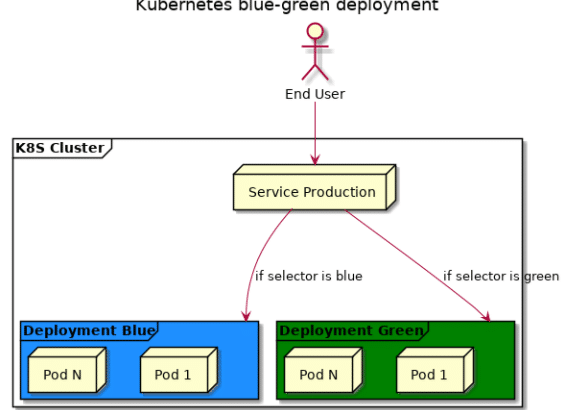 Kubernetes blue-green deployment

End User

K8S Cluster

Service Production

if selector is blue

if selector is green

Deployment Blue

Pod N

Pod 1

Deployment Green

Pod N

Pod 1